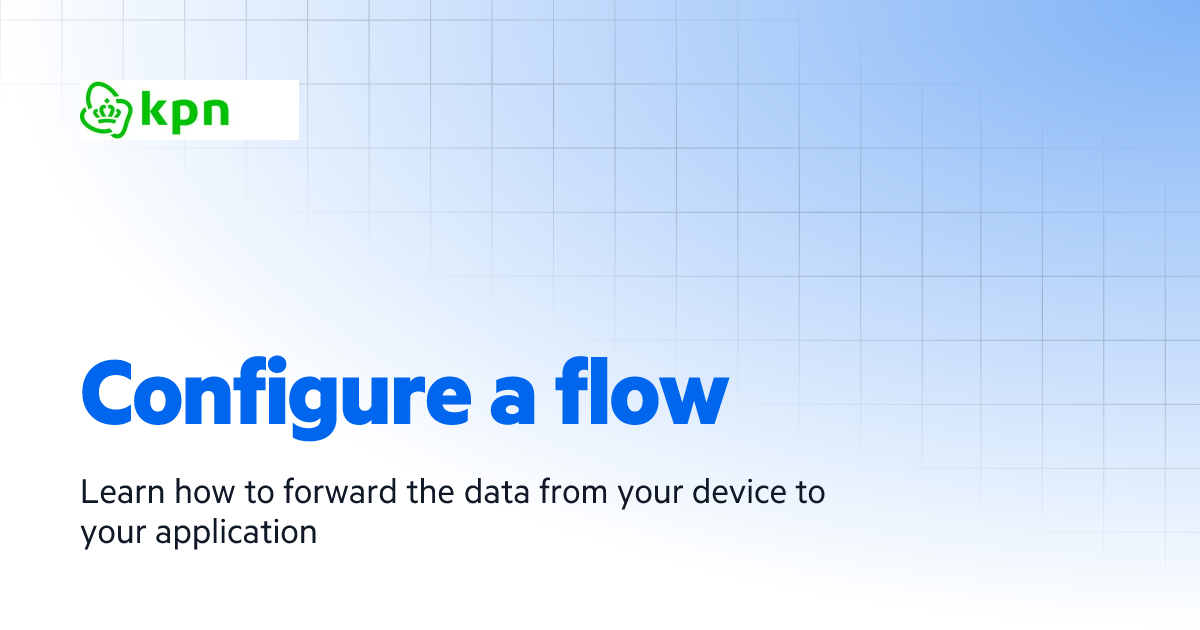 kpn

Configure a flow

Learn how to forward the data from your device to your application